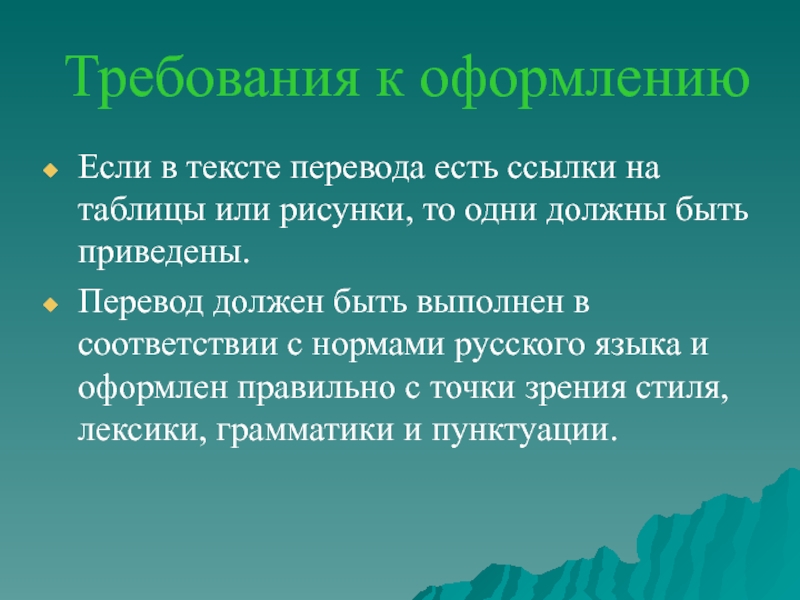 Требования к оформлению

Если в тексте перевода есть ссылки на таблицы или рисунки, то одни должны быть приведены.

Перевод должен быть выполнен в соответствии с нормами русского языка и оформлен правильно с точки зрения стиля, лексики, грамматики и пунктуации.